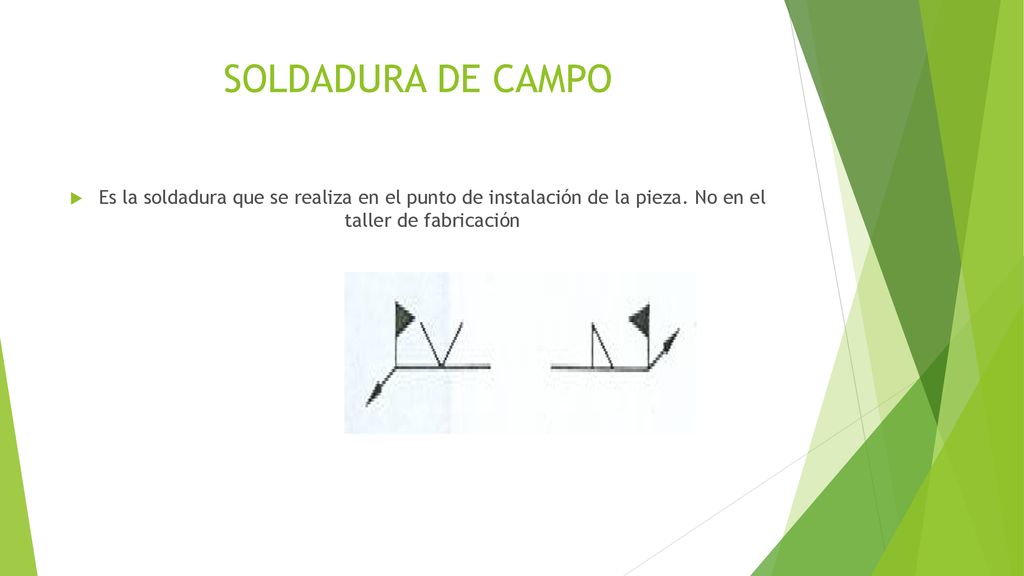 SOLDADURA DE CAMPO

Es la soldadura que se realiza en el punto de instalación de la pieza. No en el taller de fabricación